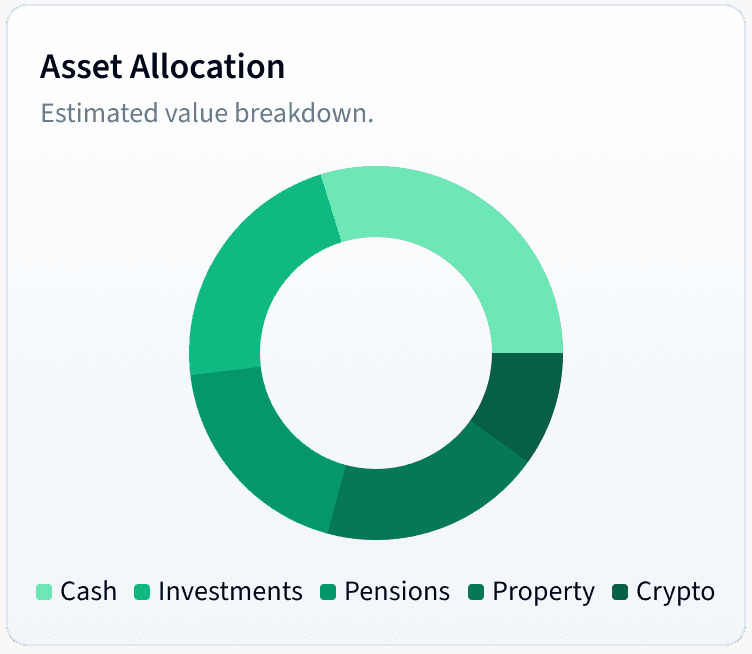 Asset Allocation

Estimated value breakdown.

Cash Investments Pensions Property Crypto